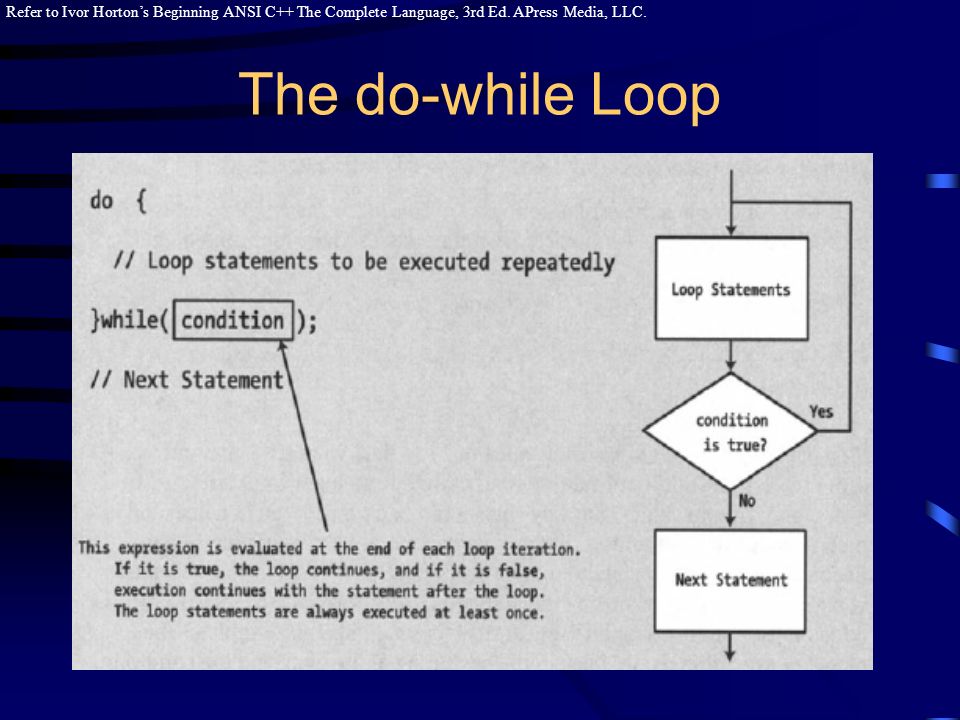 Refer to Ivor Horton's Beginning ANSI C++ The Complete Language, 3rd Ed. APress Media, LLC.

The do-while Loop

do {

// Loop statements to be executed repeatedly

}while( condition );

// Next Statement

This expression is evaluated at the end of each loop iteration. If it is true, the loop continues, and if it is false, execution continues with the statement after the loop. The loop statements are always executed at least once.

Loop Statements

condition is true?

Yes

No

Next Statement